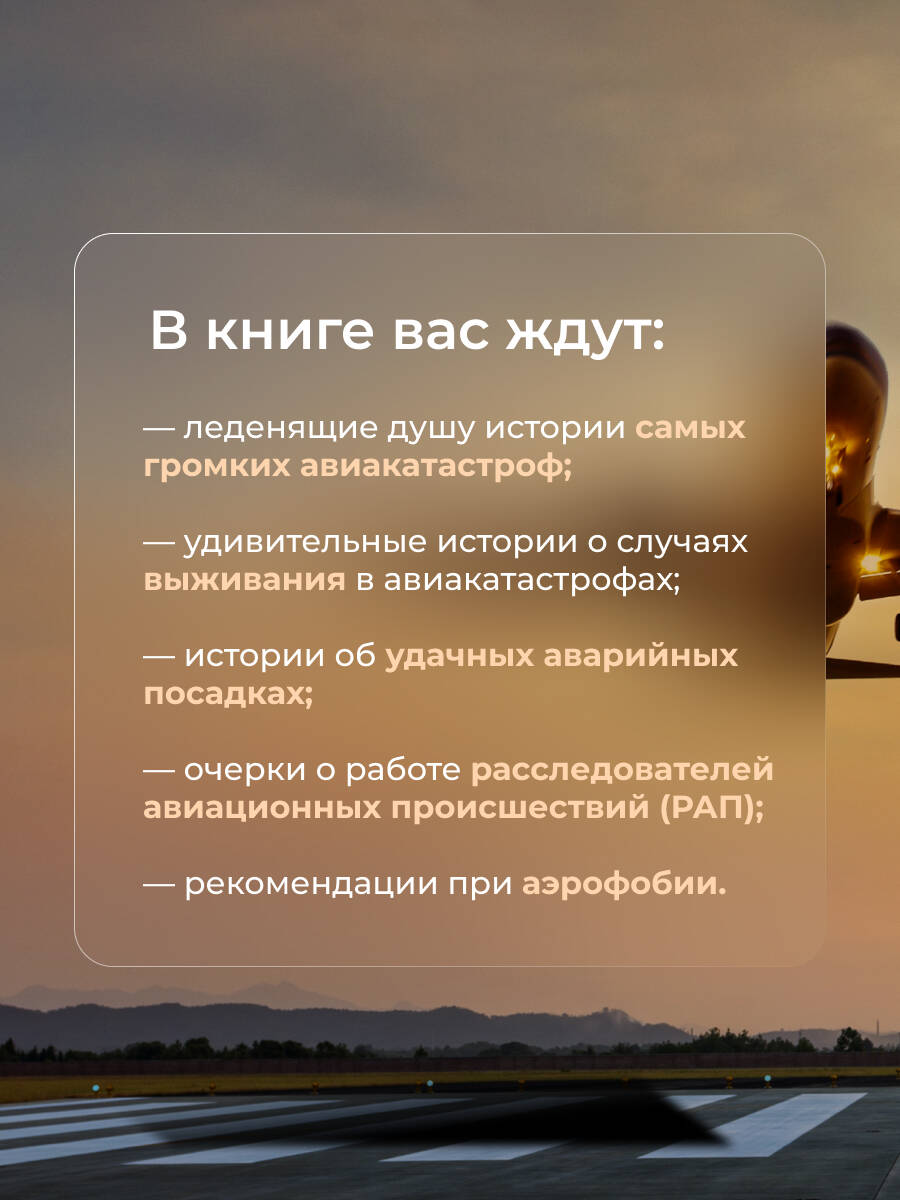 В книге вас ждут:

— леденящие душу истории самых громких авиакатастроф;

— удивительные истории о случаях выживания в авиакатастрофах;

— истории об удачных аварийных посадках;

— очерки о работе расследователей авиационных происшествий (РАП);

— рекомендации при аэрофобии.